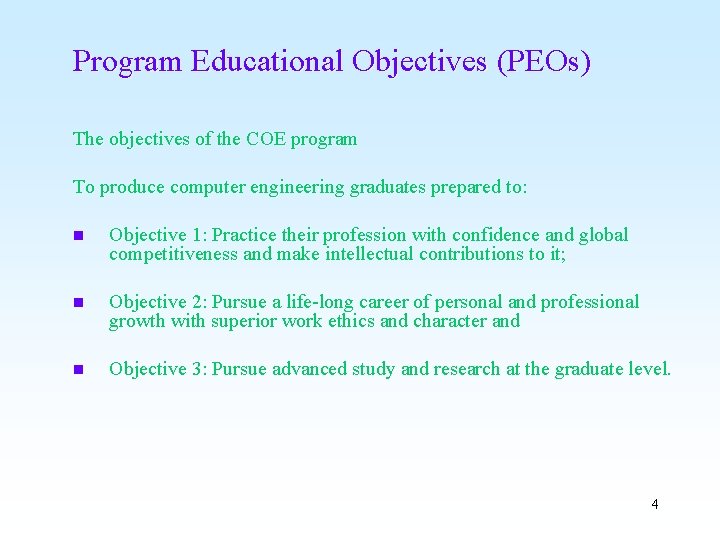 Program Educational Objectives (PEOs)

The objectives of the COE program

To produce computer engineering graduates prepared to:

- Objective 1: Practice their profession with confidence and global competitiveness and make intellectual contributions to it;

- Objective 2: Pursue a life-long career of personal and professional growth with superior work ethics and character and

- Objective 3: Pursue advanced study and research at the graduate level.

4